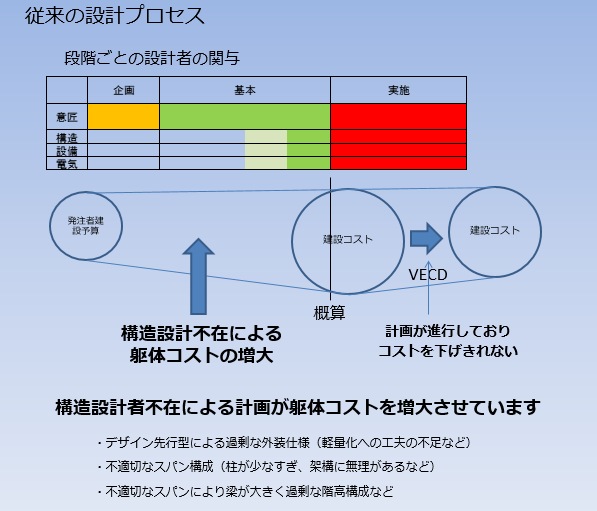 従来の設計プロセス

段階ごとの設計者の関与

| | 企画 | 基本 | 実施 |
|---|---|---|---|
| 意匠 | | | |
| 構造 | | | |
| 設備 | | | |
| 電気 | | | |

発注者建設予算

建設コスト

建設コスト

VECD

概算

構造設計不在による躯体コストの増大

計画が進行しておりコストを下げきれない

構造設計者不在による計画が躯体コストを増大させています

・デザイン先行型による過剰な外装仕様（軽量化への工夫の不足など）

・不適切なスパン構成（柱が少なすぎ、架構に無理があるなど）

・不適切なスパンにより梁が大きく過剰な階高構成など